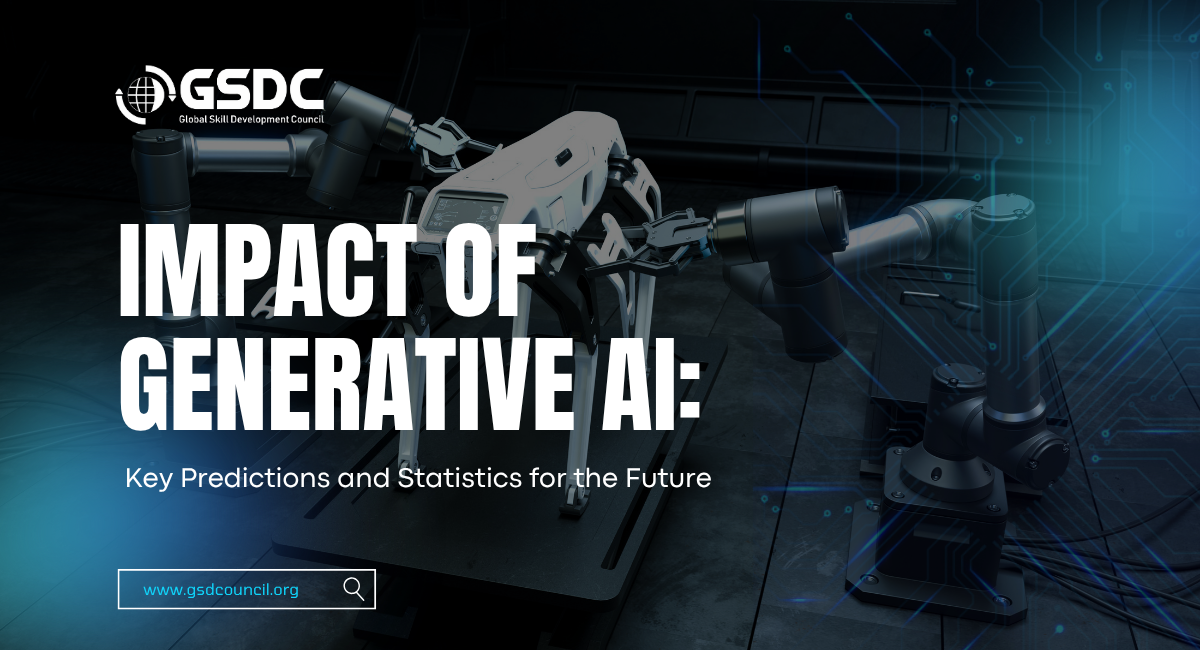 GSDC
Global Skill Development Council

IMPACT OF GENERATIVE AI:

Key Predictions and Statistics for the Future

www.gsdcouncil.org